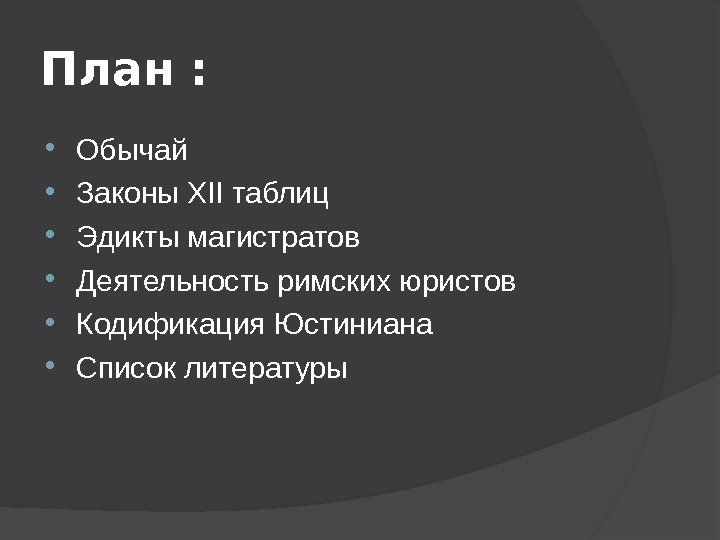 План :

- Обычай
- Законы XII таблиц
- Эдикты магистратов
- Деятельность римских юристов
- Кодификация Юстиниана
- Список литературы